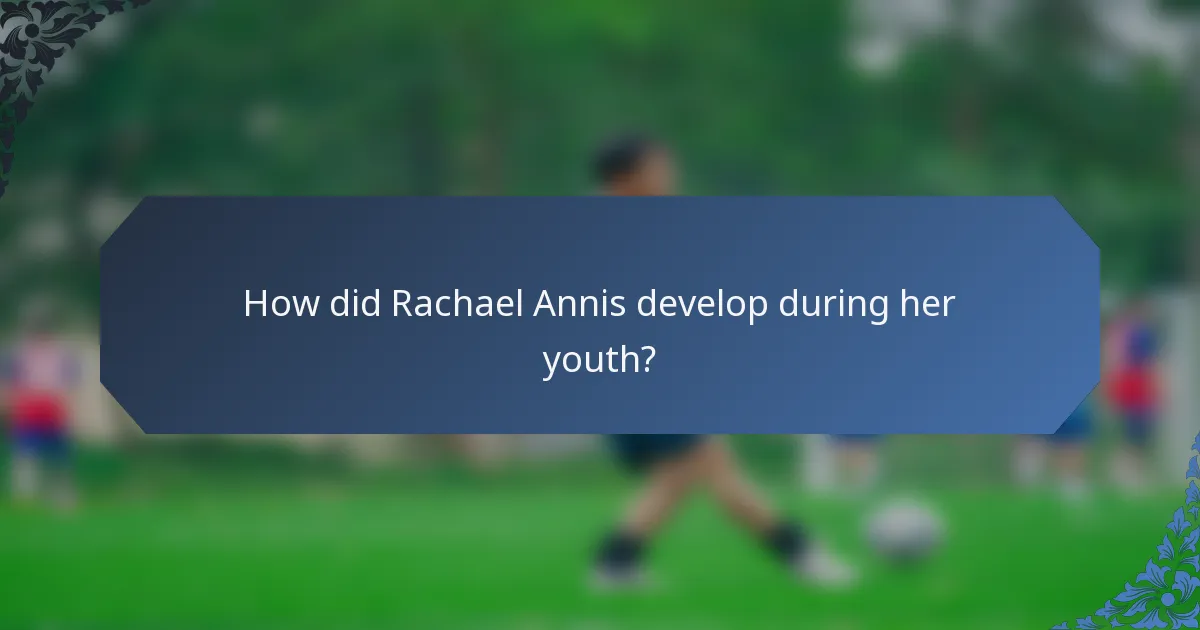 How did Rachael Annis develop during her youth?